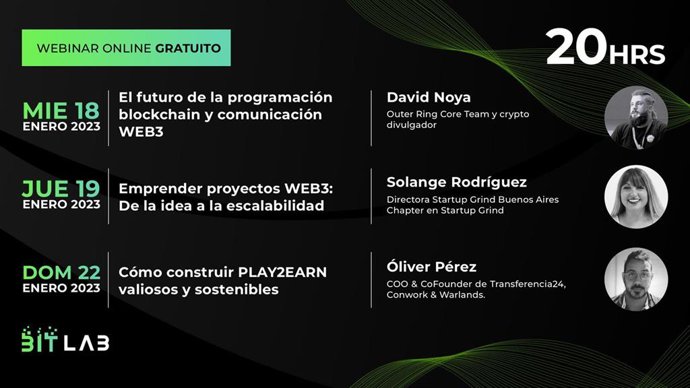 WEBINAR ONLINE GRATUITO

20HRS

MIE 18
ENERO 2023

El futuro de la programación blockchain y comunicación WEB3

David Noya
Outer Ring Core Team y crypto divulgador

JUE 19
ENERO 2023

Emprender proyectos WEB3: De la idea a la escalabilidad

Solange Rodríguez
Directora Startup Grind Buenos Aires Chapter en Startup Grind

DOM 22
ENERO 2023

Cómo construir PLAY2EARN valiosos y sostenibles

Óliver Pérez
COO & CoFounder de Transferencia24, Conwork & Warlands.

BIT LAB